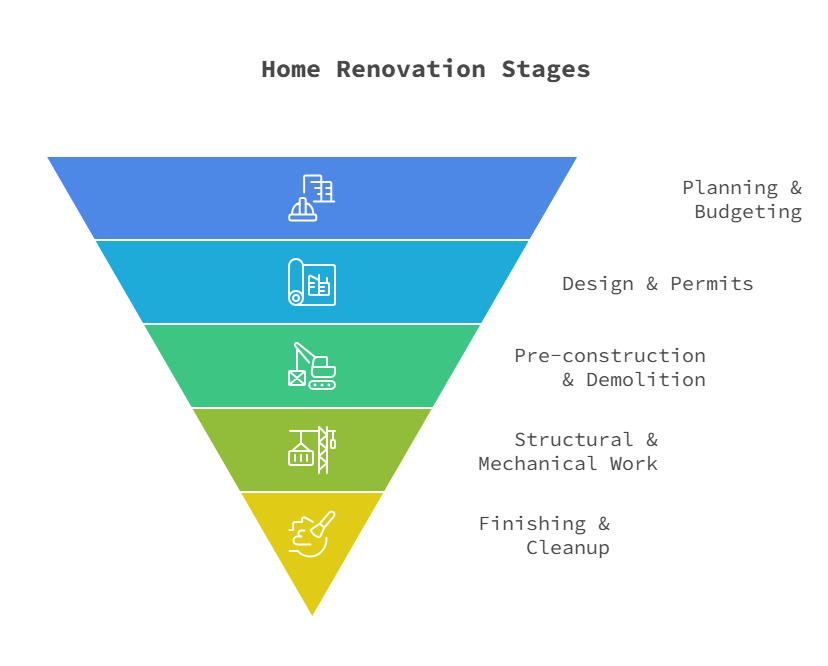 Home Renovation Stages

Planning & Budgeting

Design & Permits

Pre-construction & Demolition

Structural & Mechanical Work

Finishing & Cleanup